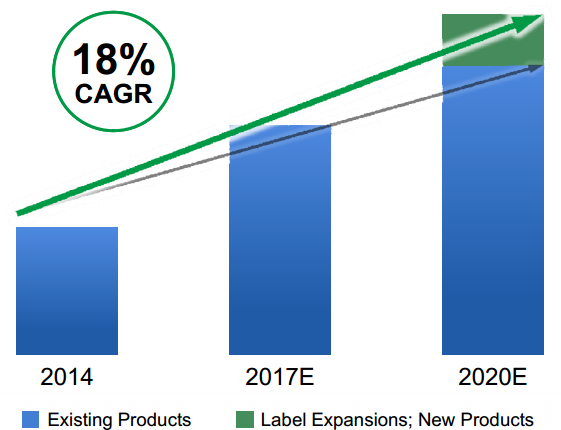 18%
CAGR

2014
2017E
2020E

Existing Products
Label Expansions; New Products